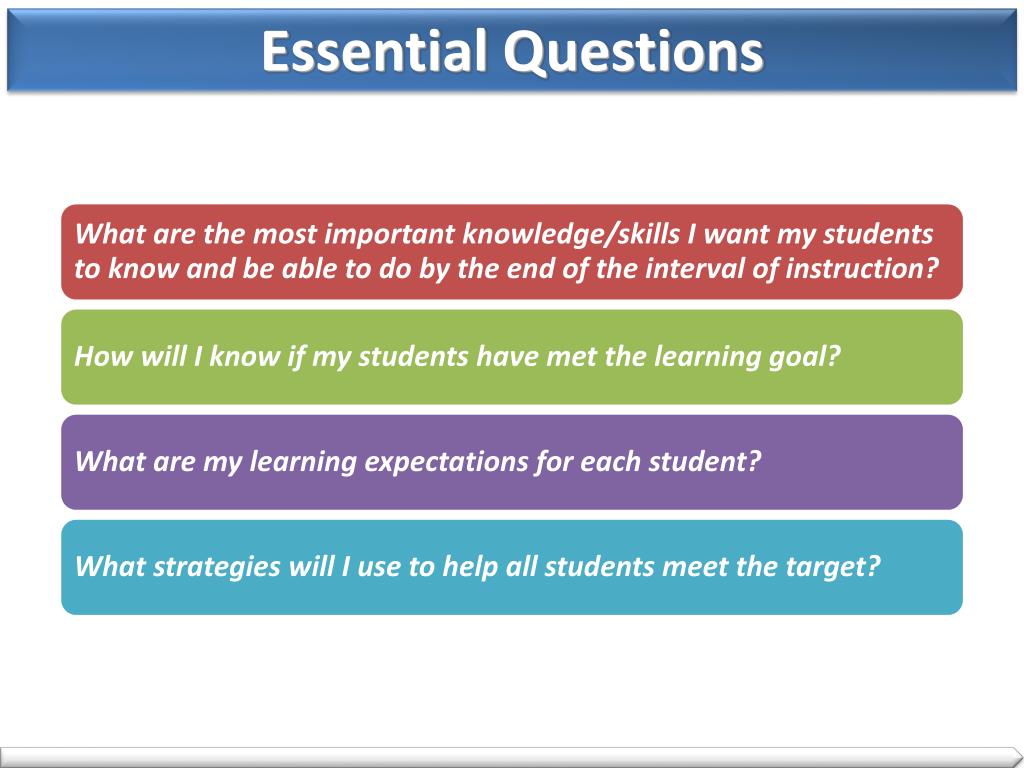 Essential Questions

What are the most important knowledge/skills I want my students to know and be able to do by the end of the interval of instruction?

How will I know if my students have met the learning goal?

What are my learning expectations for each student?

What strategies will I use to help all students meet the target?